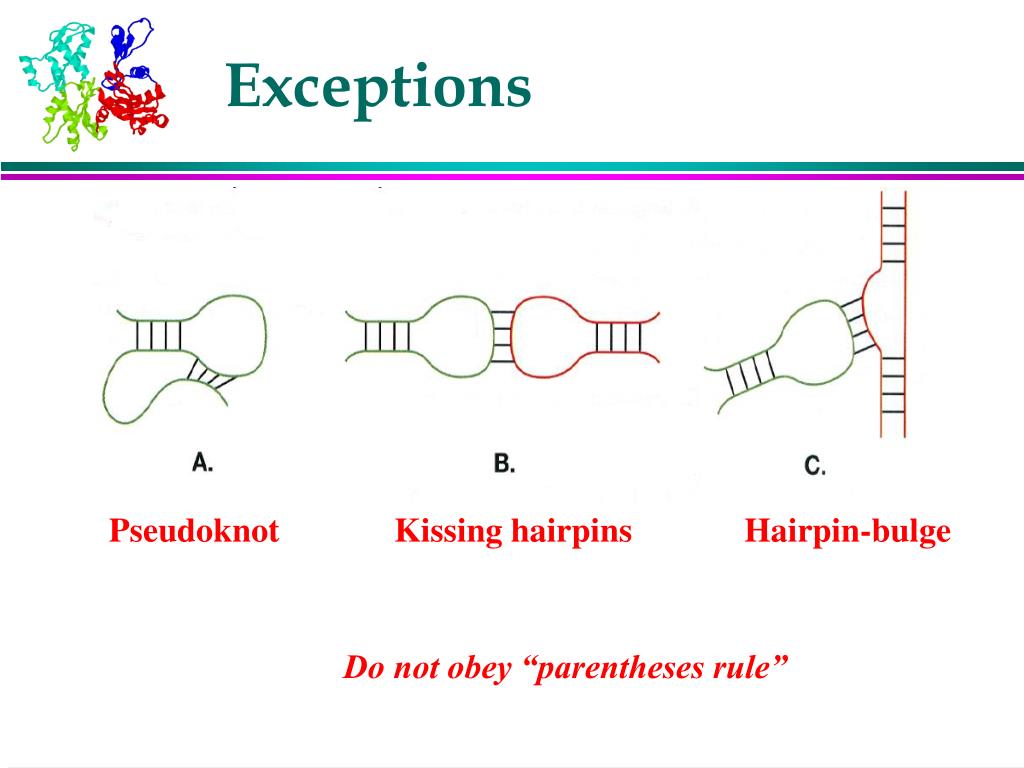 Exceptions

A.

B.

C.

Pseudoknot

Kissing hairpins

Hairpin-bulge

Do not obey “parentheses rule”